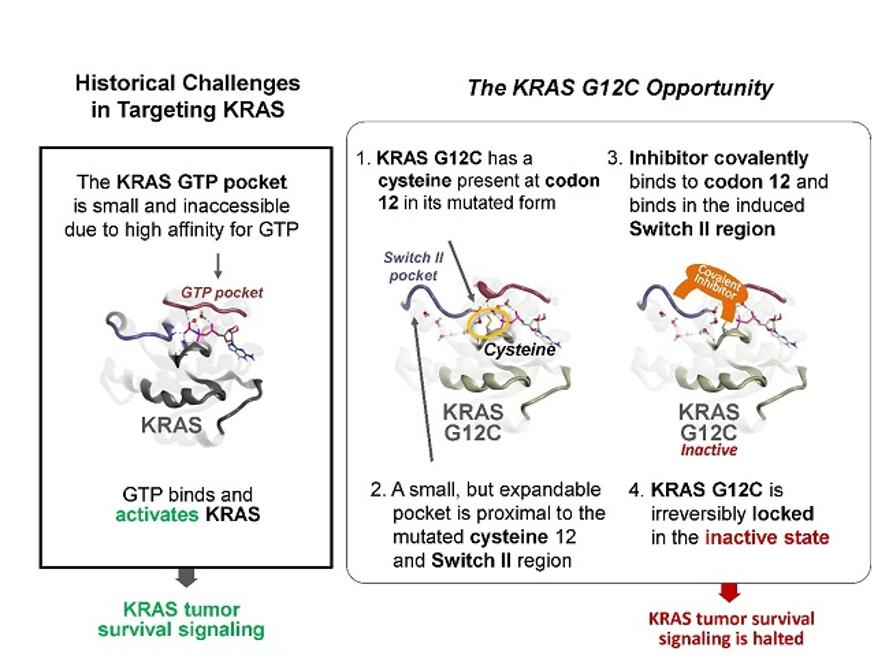 Historical Challenges in Targeting KRAS

The KRAS GTP pocket is small and inaccessible due to high affinity for GTP

GTP pocket

KRAS

GTP binds and activates KRAS

KRAS tumor survival signaling

The KRAS G12C Opportunity

1. KRAS G12C has a cysteine present at codon 12 in its mutated form

Switch II pocket

Cysteine

KRAS G12C

2. A small, but expandable pocket is proximal to the mutated cysteine 12 and Switch II region

3. Inhibitor covalently binds to codon 12 and binds in the induced Switch II region

Covalent Inhibitor

KRAS G12C
Inactive

4. KRAS G12C is irreversibly locked in the inactive state

KRAS tumor survival signaling is halted